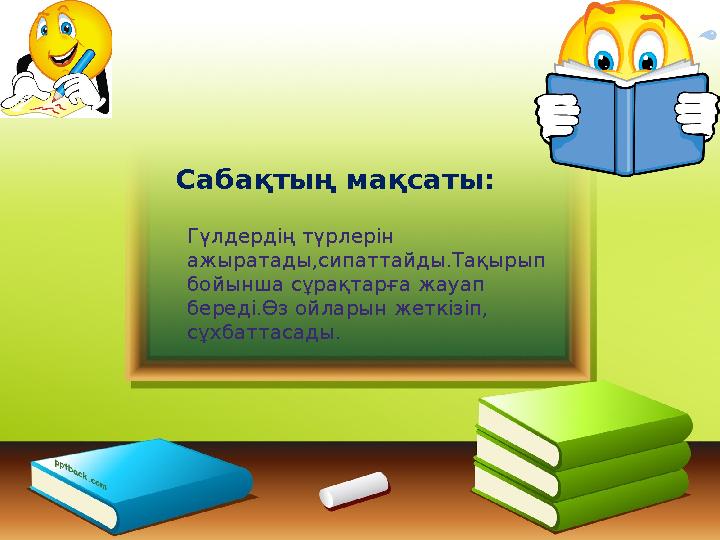 Сабақтың мақсаты:

Гүлдердің түрлерін ажыратады,сипаттайды.Тақырып бойынша сұрақтарға жауап береді.Өз ойларын жеткізіп, сұхбаттасады.

pptback.com